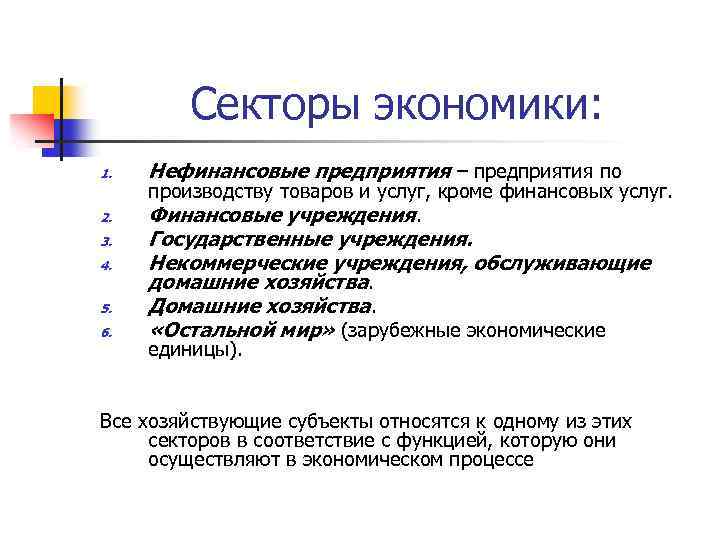 Секторы экономики:

1. Нефинансовые предприятия – предприятия по производству товаров и услуг, кроме финансовых услуг.
2. Финансовые учреждения.
3. Государственные учреждения.
4. Некоммерческие учреждения, обслуживающие домашние хозяйства.
5. Домашние хозяйства.
6. «Остальной мир» (зарубежные экономические единицы).

Все хозяйствующие субъекты относятся к одному из этих секторов в соответствие с функцией, которую они осуществляют в экономическом процессе